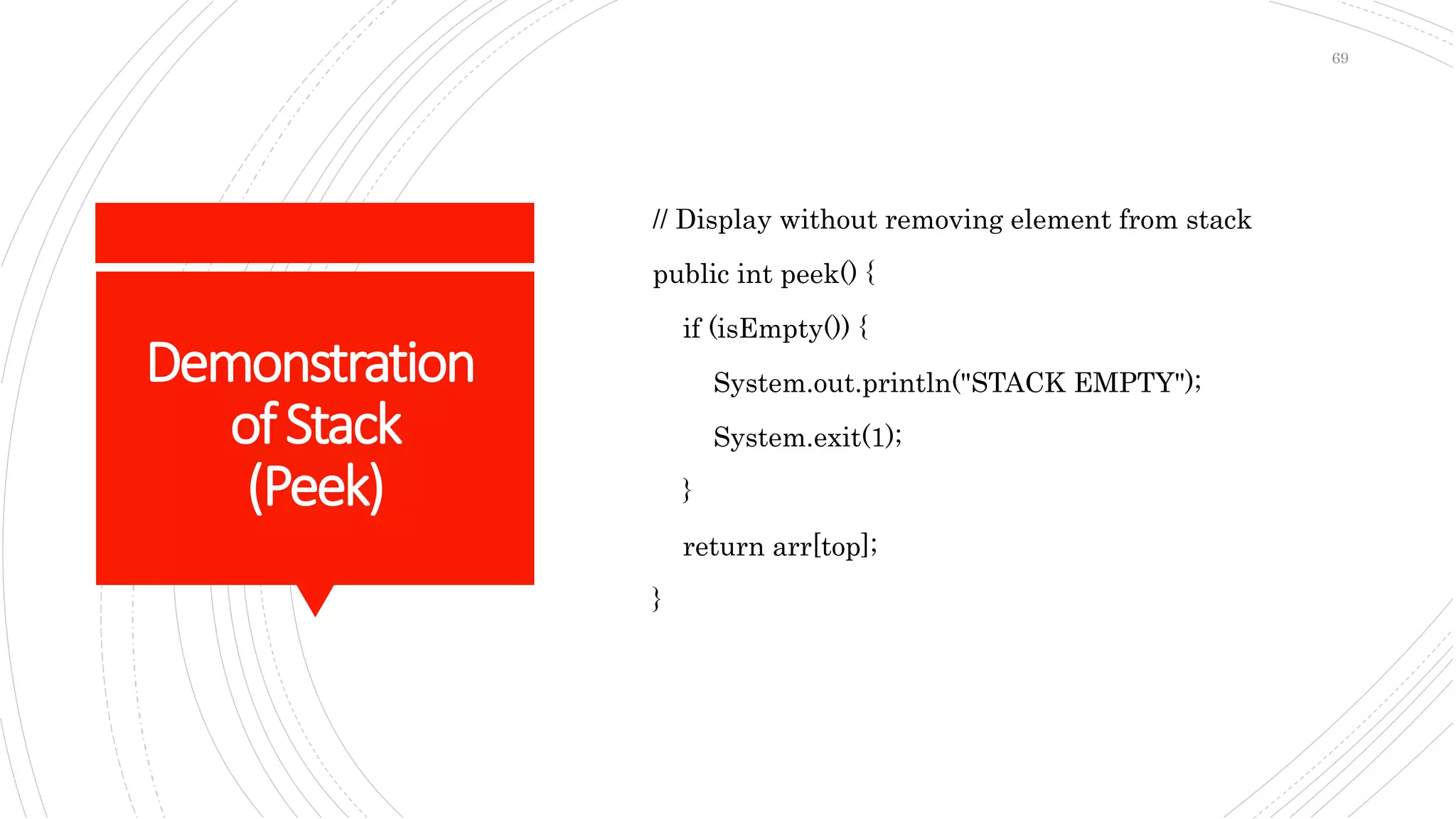 69

Demonstration of Stack (Peek)

// Display without removing element from stack

public int peek() {

if (isEmpty()) {

System.out.println("STACK EMPTY");

System.exit(1);

}

return arr[top];

}